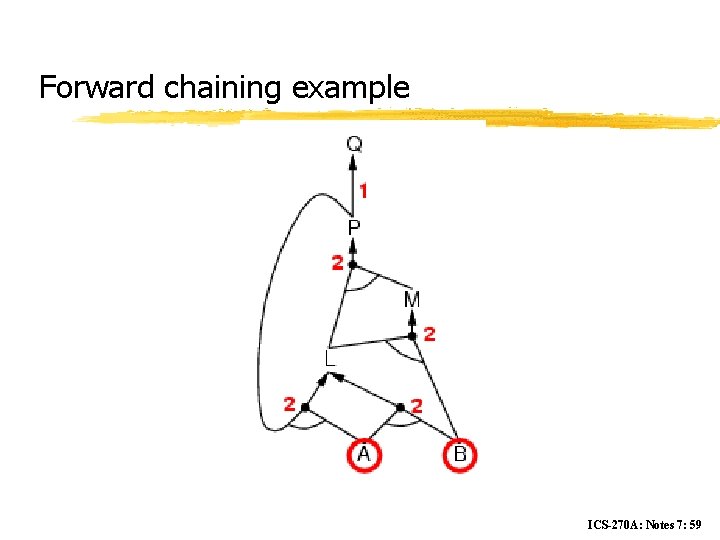 Forward chaining example

Q
1
P
2
M
2
L
2
2
A
B

ICS-270A: Notes 7: 59